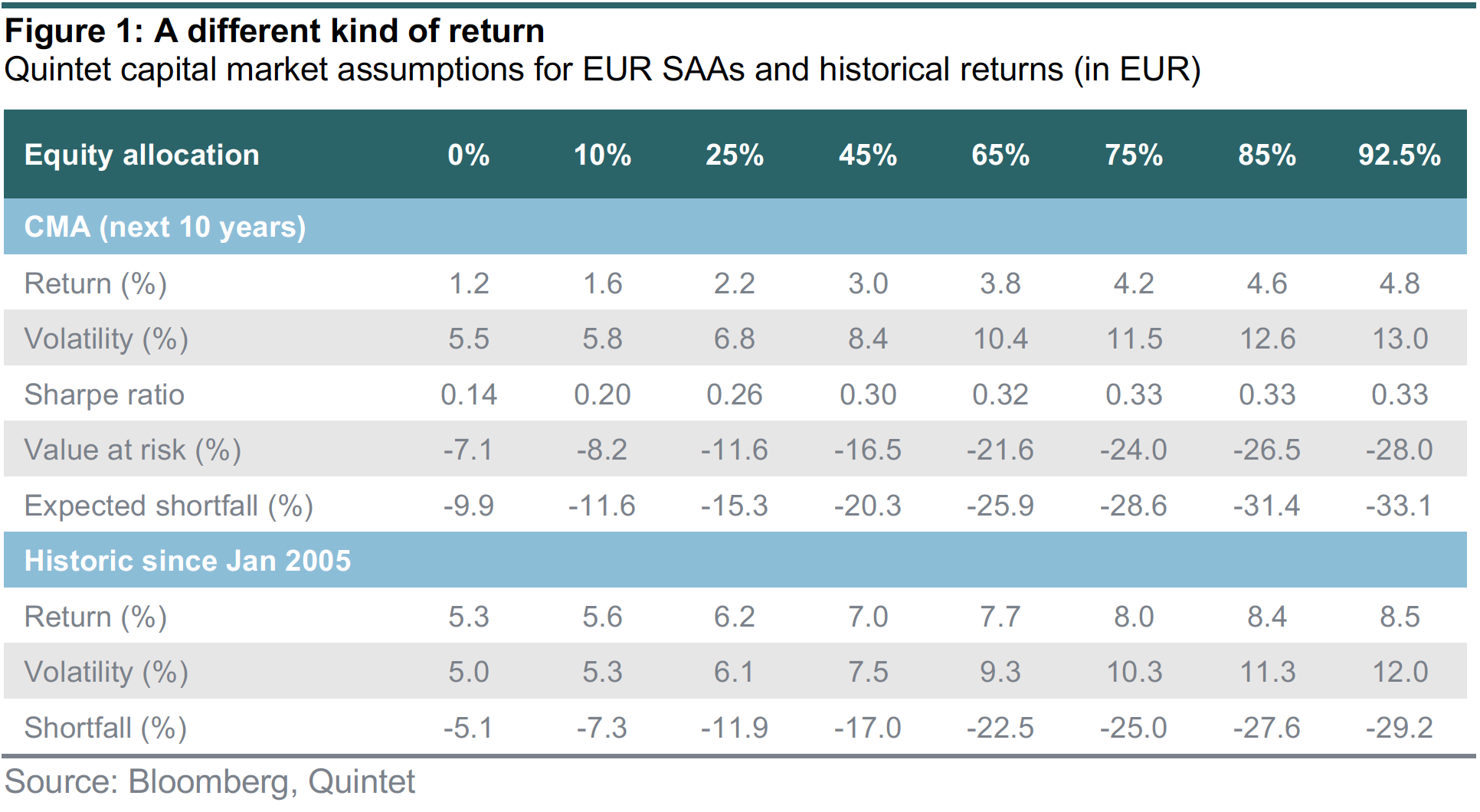 Figure 1: A different kind of return
Quintet capital market assumptions for EUR SAAs and historical returns (in EUR)

| Equity allocation | 0% | 10% | 25% | 45% | 65% | 75% | 85% | 92.5% |
|---|---|---|---|---|---|---|---|---|
| CMA (next 10 years) | | | | | | | | |
| Return (%) | 1.2 | 1.6 | 2.2 | 3.0 | 3.8 | 4.2 | 4.6 | 4.8 |
| Volatility (%) | 5.5 | 5.8 | 6.8 | 8.4 | 10.4 | 11.5 | 12.6 | 13.0 |
| Sharpe ratio | 0.14 | 0.20 | 0.26 | 0.30 | 0.32 | 0.33 | 0.33 | 0.33 |
| Value at risk (%) | -7.1 | -8.2 | -11.6 | -16.5 | -21.6 | -24.0 | -26.5 | -28.0 |
| Expected shortfall (%) | -9.9 | -11.6 | -15.3 | -20.3 | -25.9 | -28.6 | -31.4 | -33.1 |
| Historic since Jan 2005 | | | | | | | | |
| Return (%) | 5.3 | 5.6 | 6.2 | 7.0 | 7.7 | 8.0 | 8.4 | 8.5 |
| Volatility (%) | 5.0 | 5.3 | 6.1 | 7.5 | 9.3 | 10.3 | 11.3 | 12.0 |
| Shortfall (%) | -5.1 | -7.3 | -11.9 | -17.0 | -22.5 | -25.0 | -27.6 | -29.2 |

Source: Bloomberg, Quintet